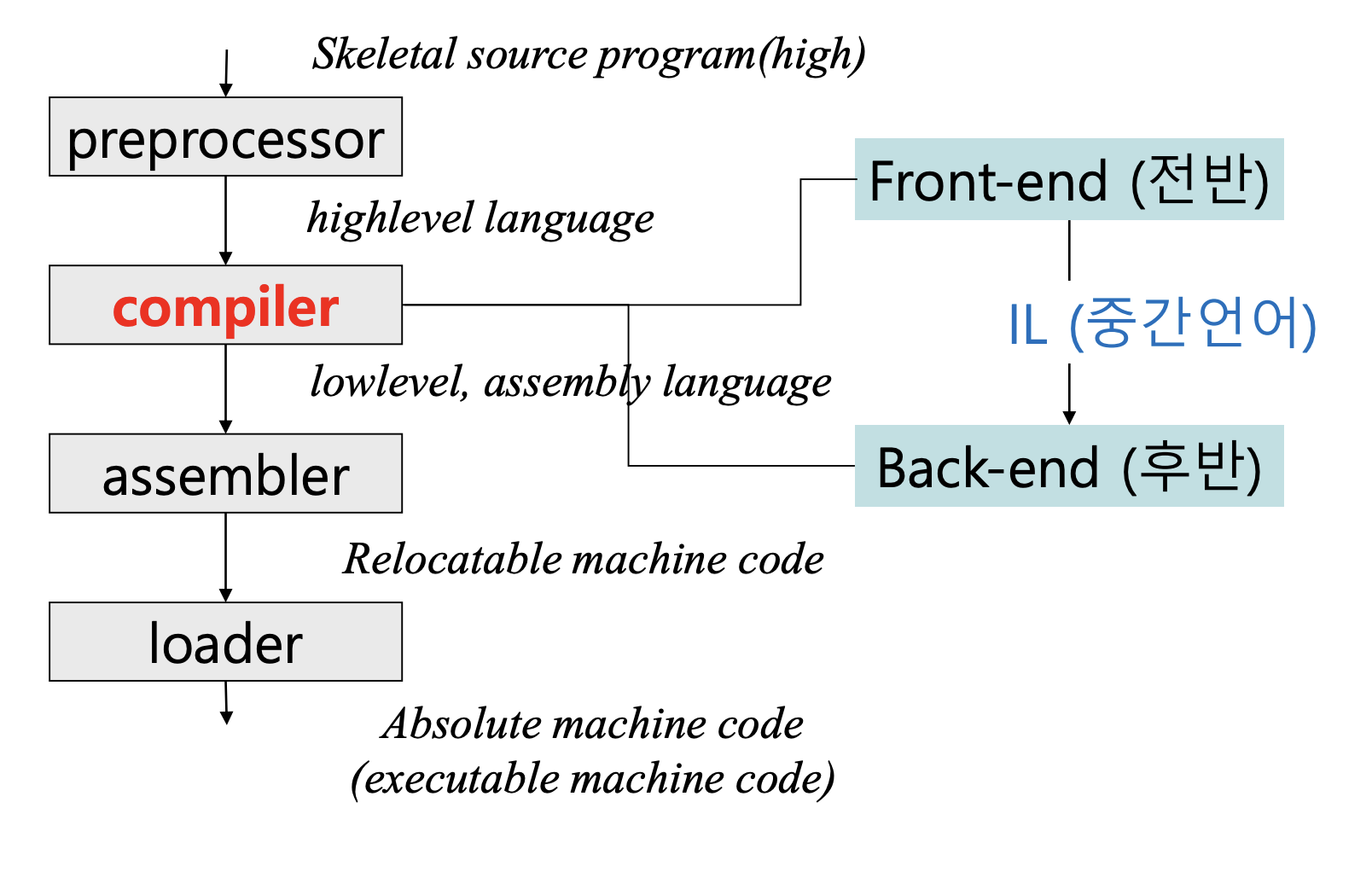 Skeletal source program(high)

preprocessor

highlevel language

compiler

lowlevel, assembly language

assembler

Relocatable machine code

loader

Absolute machine code
(executable machine code)

Front-end (전반)

IL (중간언어)

Back-end (후반)